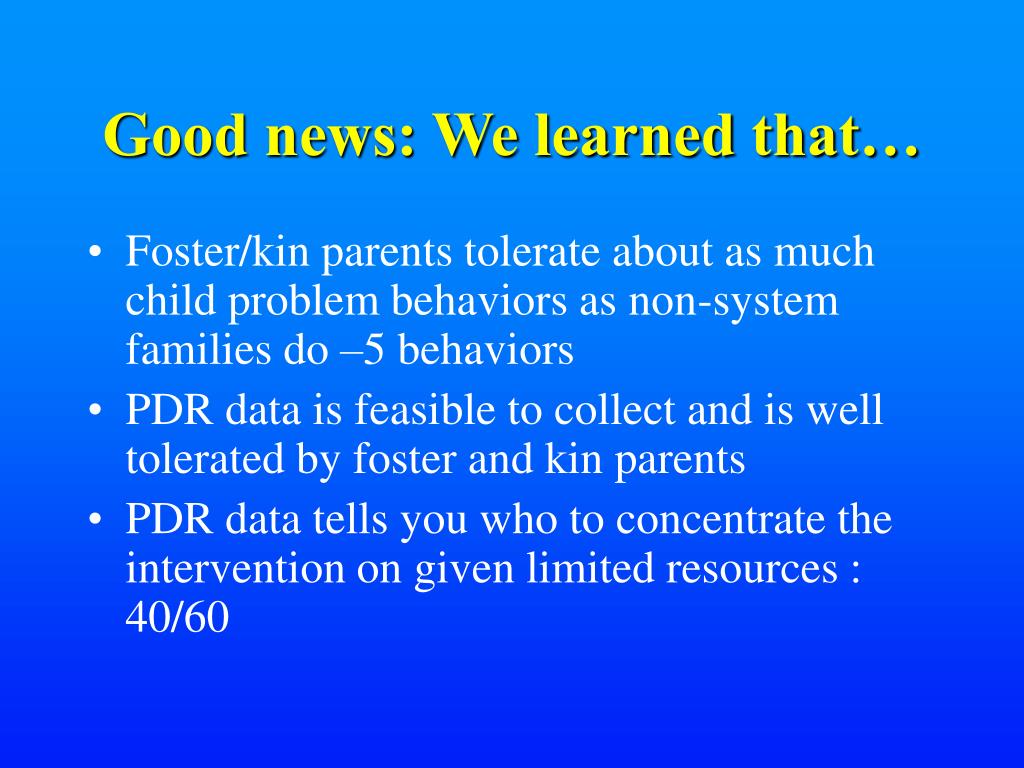 Good news: We learned that…

• Foster/kin parents tolerate about as much child problem behaviors as non-system families do –5 behaviors
• PDR data is feasible to collect and is well tolerated by foster and kin parents
• PDR data tells you who to concentrate the intervention on given limited resources : 40/60